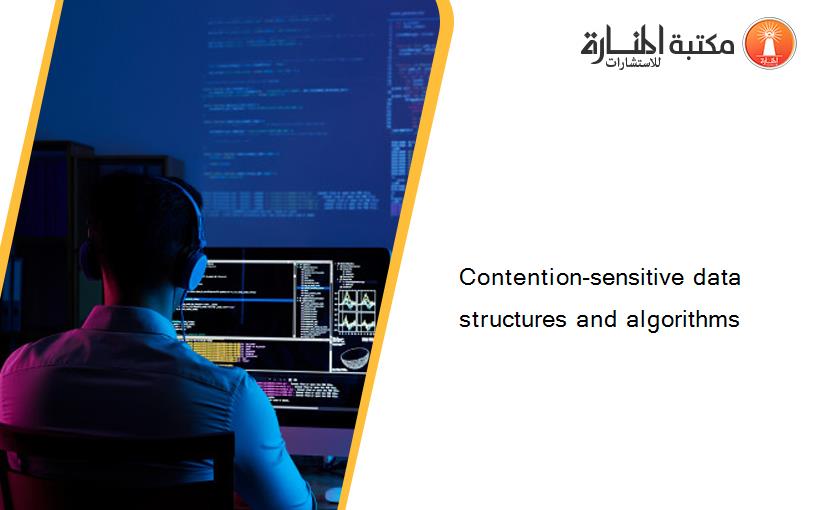 مكتبة المنارة للاستشارات

Contention-sensitive data structures and algorithms